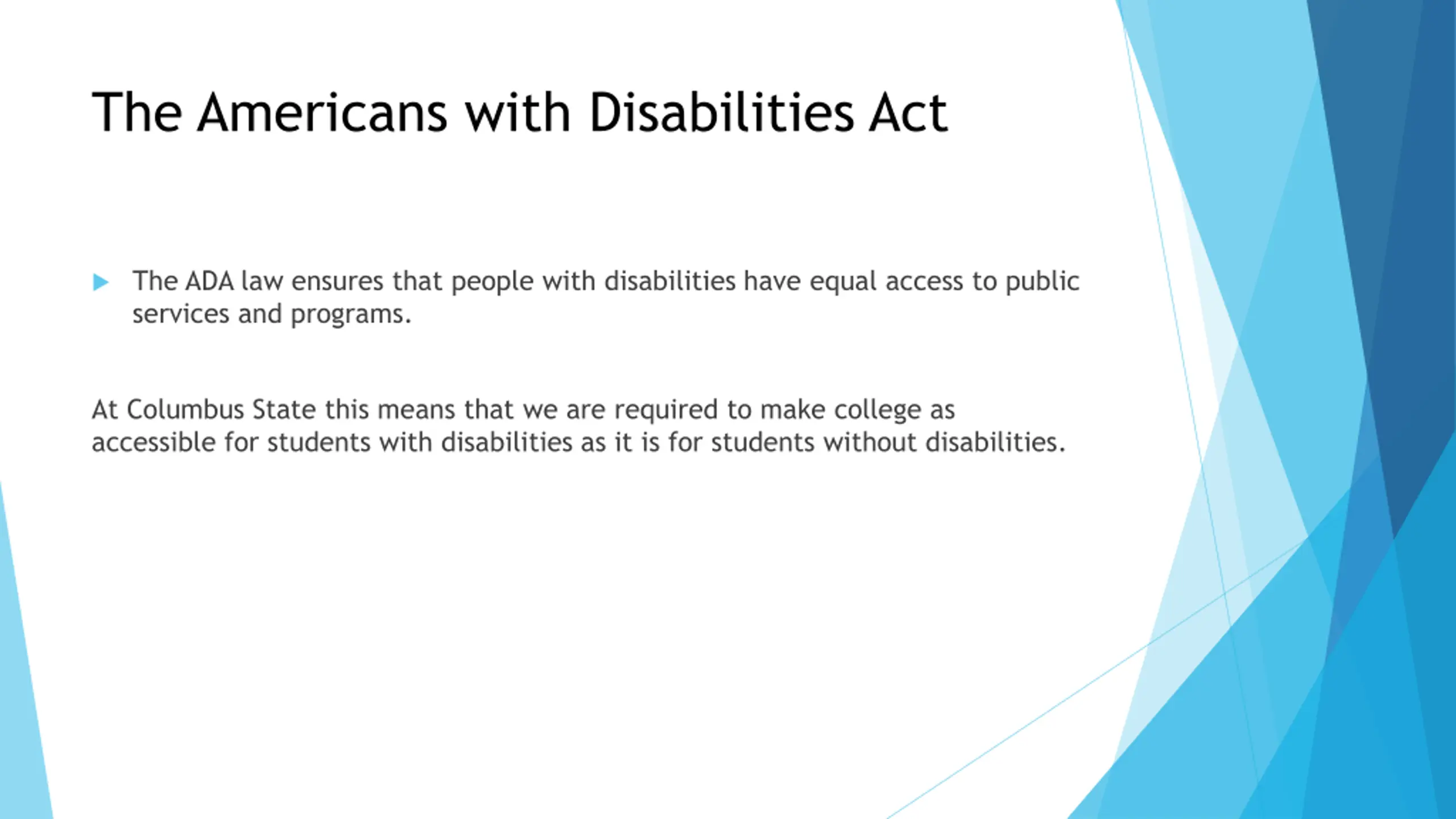 The Americans with Disabilities Act

The ADA law ensures that people with disabilities have equal access to public services and programs.

At Columbus State this means that we are required to make college as accessible for students with disabilities as it is for students without disabilities.